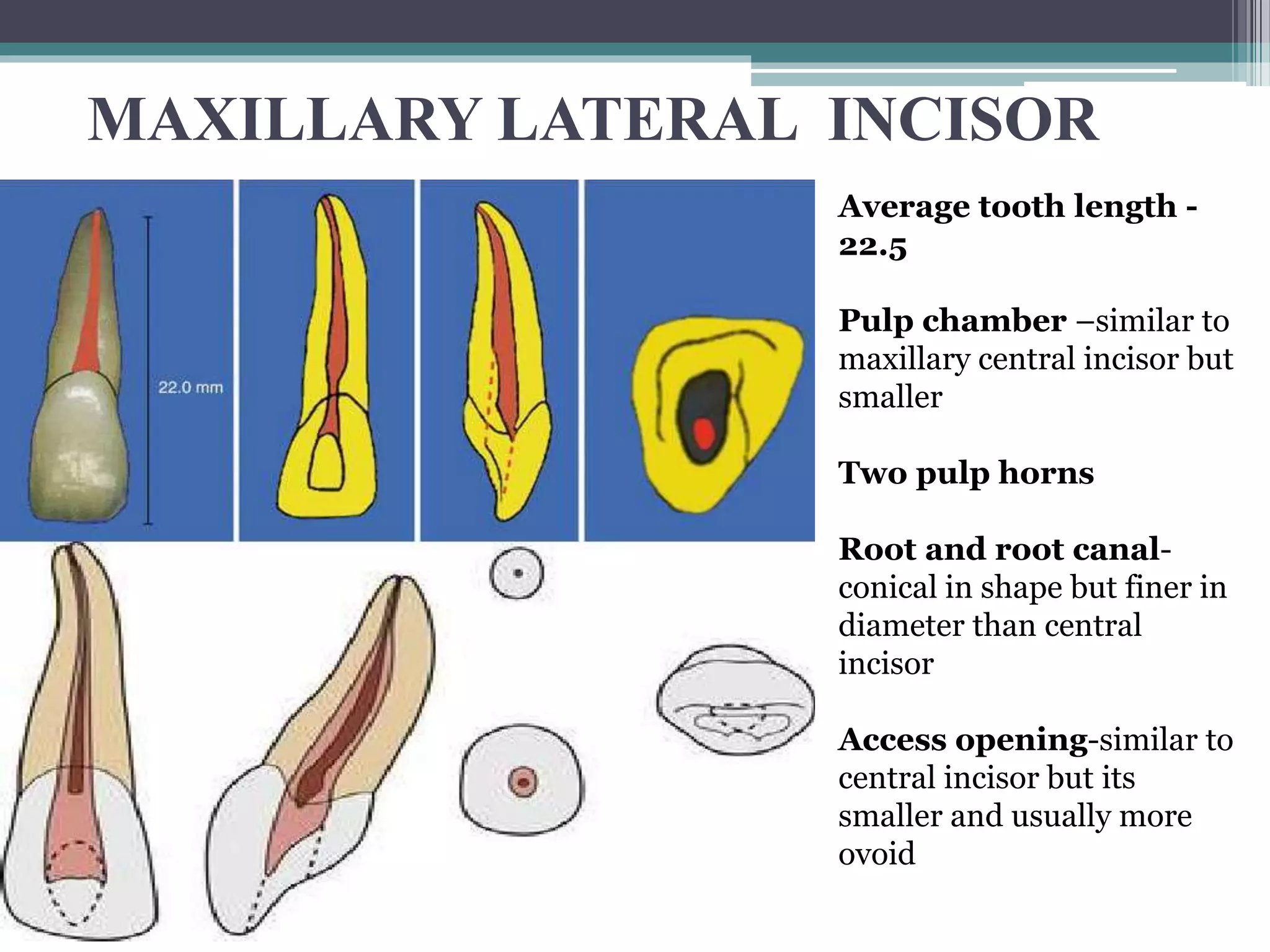 MAXILLARY LATERAL INCISOR

22.0 mm

Average tooth length - 22.5

Pulp chamber –similar to maxillary central incisor but smaller

Two pulp horns

Root and root canal- conical in shape but finer in diameter than central incisor

Access opening-similar to central incisor but its smaller and usually more ovoid